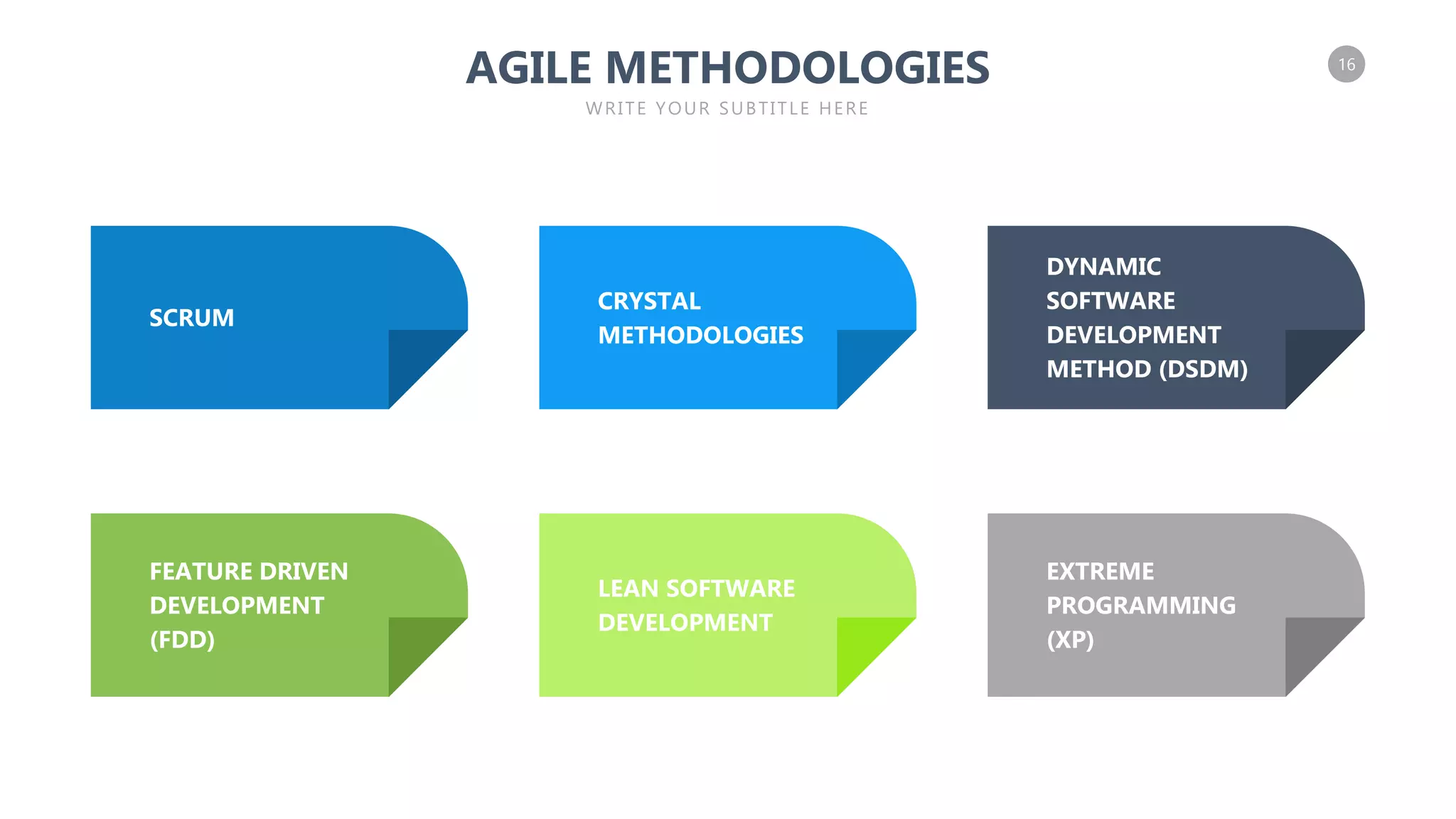 AGILE METHODOLOGIES

WRITE YOUR SUBTITLE HERE

16

SCRUM

CRYSTAL METHODOLOGIES

DYNAMIC SOFTWARE DEVELOPMENT METHOD (DSDM)

FEATURE DRIVEN DEVELOPMENT (FDD)

LEAN SOFTWARE DEVELOPMENT

EXTREME PROGRAMMING (XP)